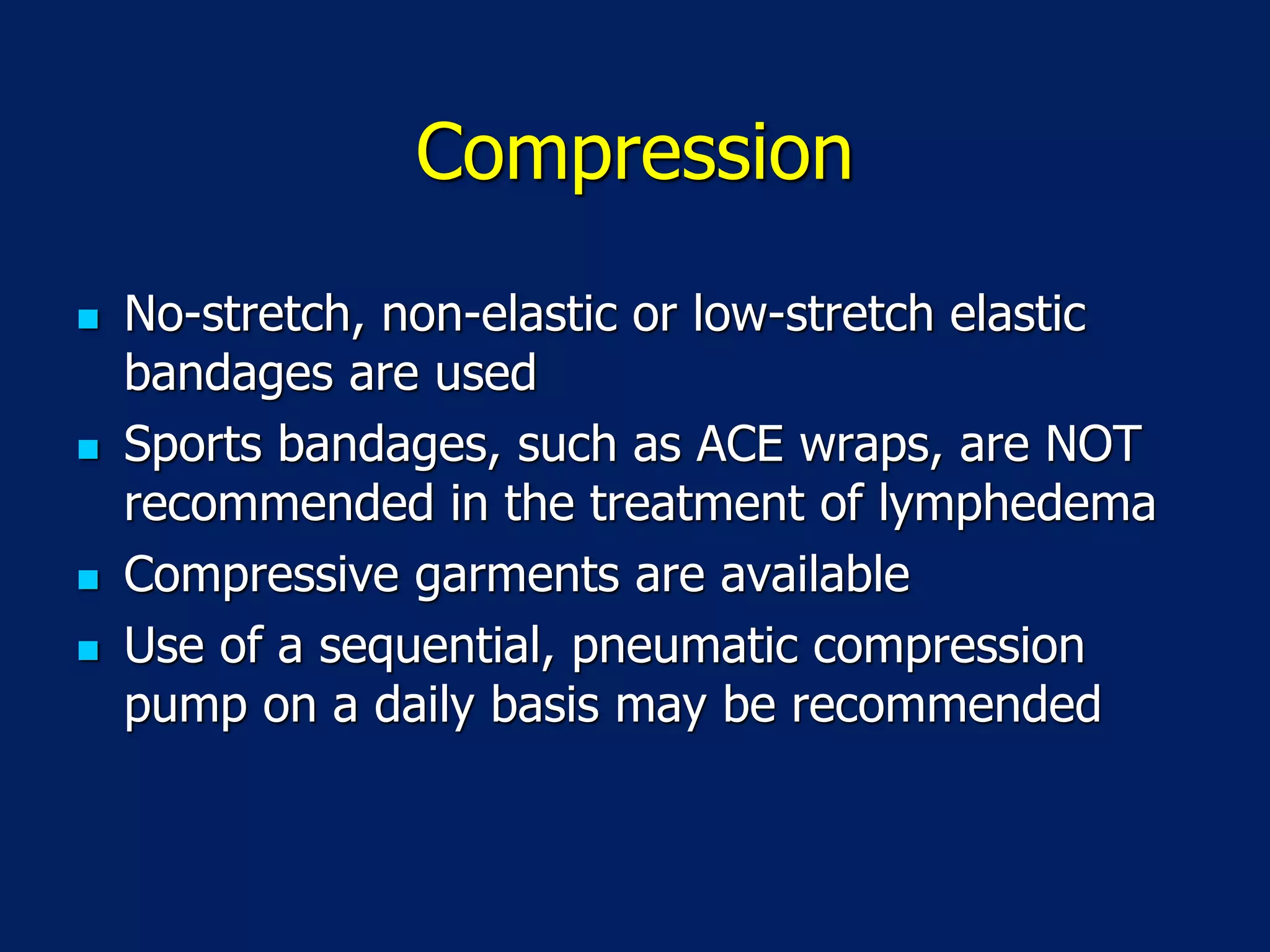 Compression

- No-stretch, non-elastic or low-stretch elastic bandages are used
- Sports bandages, such as ACE wraps, are NOT recommended in the treatment of lymphedema
- Compressive garments are available
- Use of a sequential, pneumatic compression pump on a daily basis may be recommended